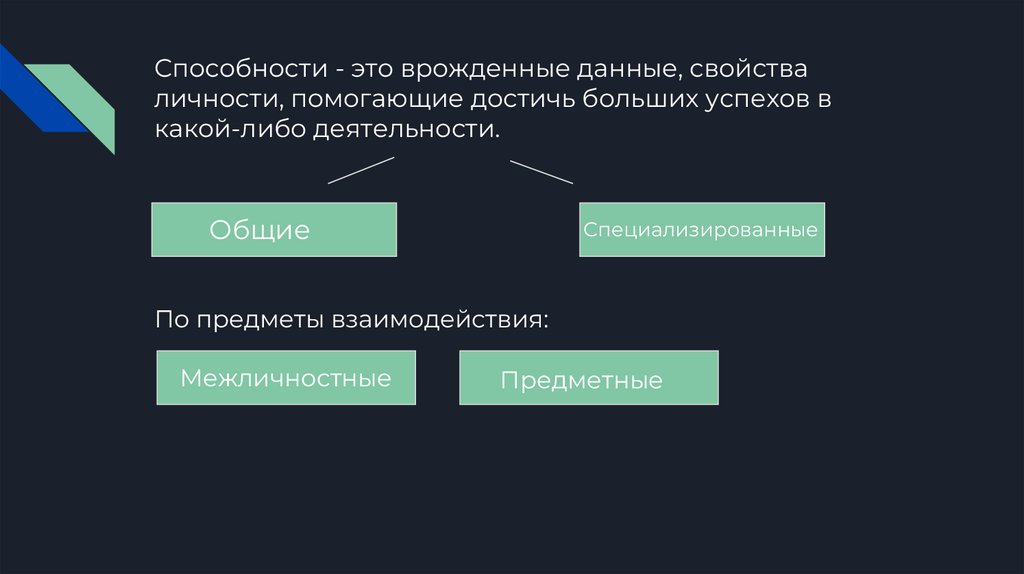 Способности - это врожденные данные, свойства личности, помогающие достичь больших успехов в какой-либо деятельности.

Общие

Специализированные

По предметы взаимодействия:

Межличностные

Предметные